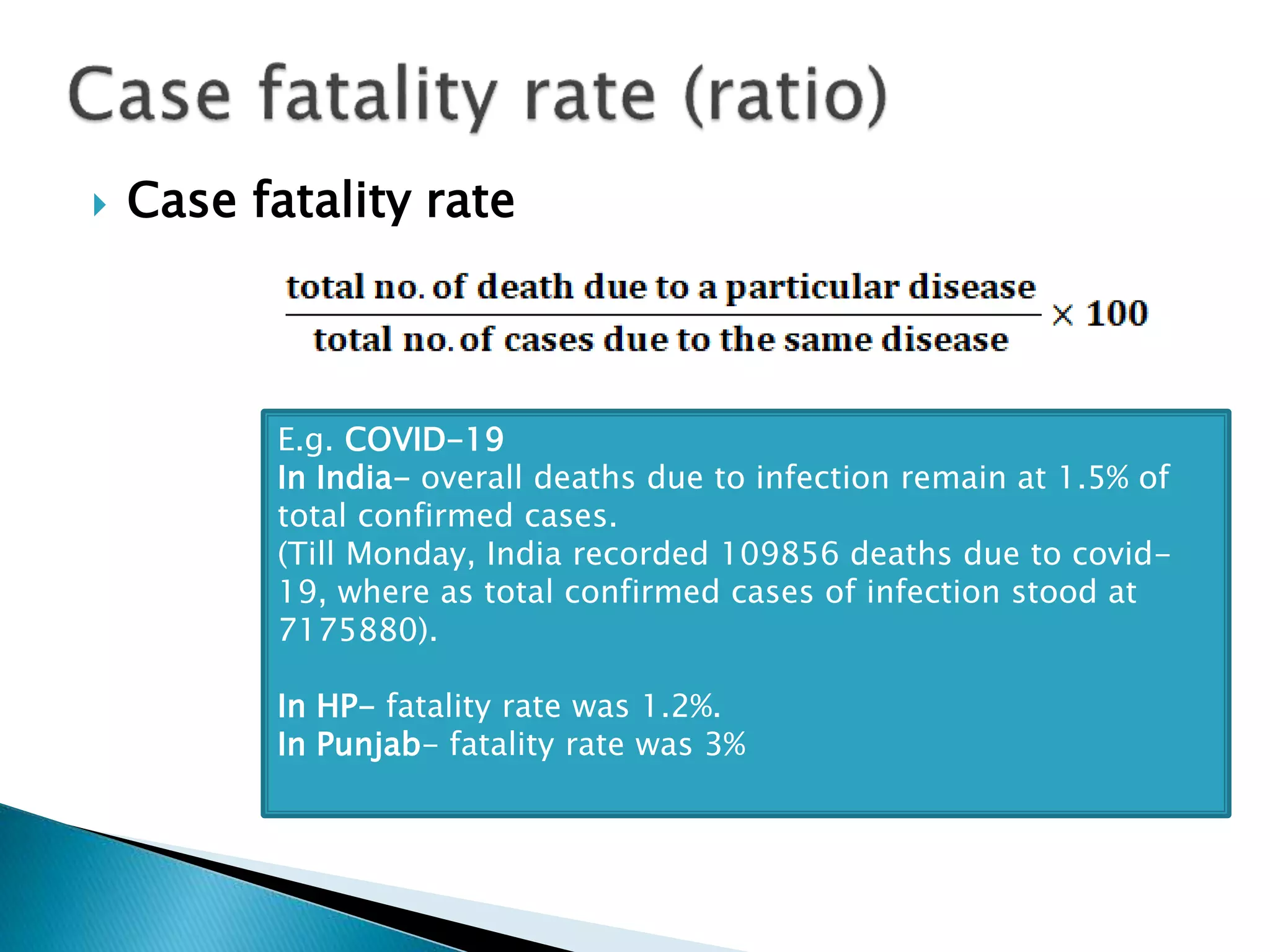 Case fatality rate (ratio)

Case fatality rate

$\frac{\text{total no. of death due to a particular disease}}{\text{total no. of cases due to the same disease}} \times 100$

E.g. COVID-19
In India- overall deaths due to infection remain at 1.5% of total confirmed cases.
(Till Monday, India recorded 109856 deaths due to covid-19, where as total confirmed cases of infection stood at 7175880).

In HP- fatality rate was 1.2%.
In Punjab- fatality rate was 3%